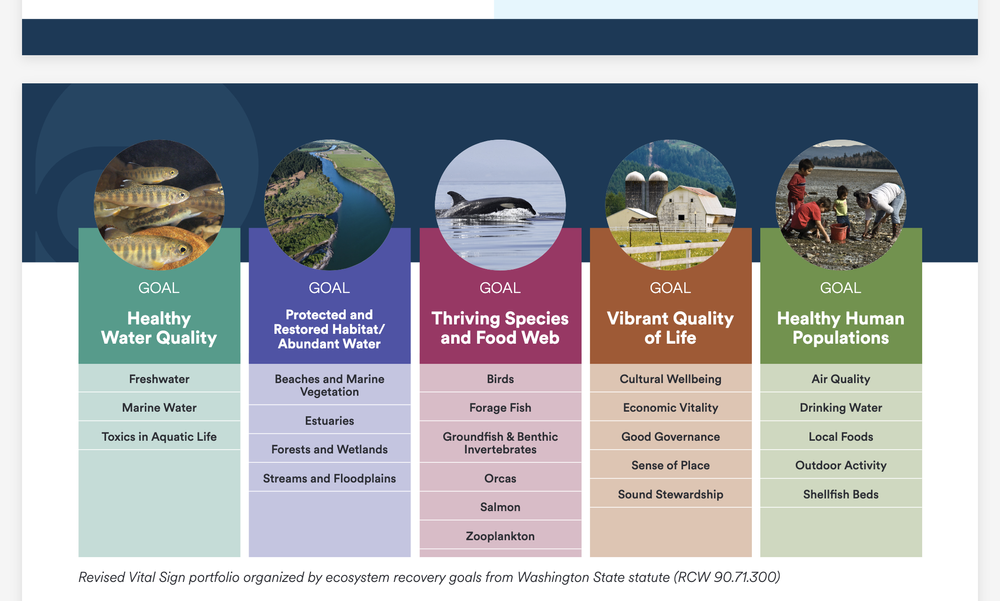 GOAL
Healthy Water Quality

Freshwater
Marine Water
Toxics in Aquatic Life

GOAL
Protected and Restored Habitat/ Abundant Water

Beaches and Marine Vegetation
Estuaries
Forests and Wetlands
Streams and Floodplains

GOAL
Thriving Species and Food Web

Birds
Forage Fish
Groundfish & Benthic Invertebrates
Orcas
Salmon
Zooplankton

GOAL
Vibrant Quality of Life

Cultural Wellbeing
Economic Vitality
Good Governance
Sense of Place
Sound Stewardship

GOAL
Healthy Human Populations

Air Quality
Drinking Water
Local Foods
Outdoor Activity
Shellfish Beds

Revised Vital Sign portfolio organized by ecosystem recovery goals from Washington State statute (RCW 90.71.300)